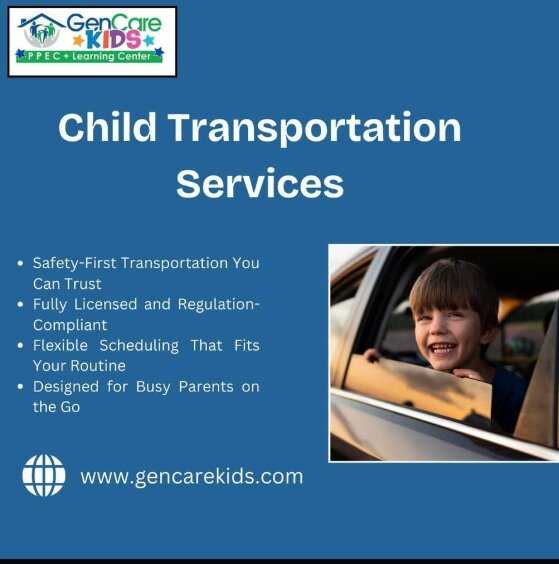 GenCare KIDS
PPEC + Learning Center

Child Transportation Services

- Safety-First Transportation You Can Trust
- Fully Licensed and Regulation-Compliant
- Flexible Scheduling That Fits Your Routine
- Designed for Busy Parents on the Go

www.gencarekids.com